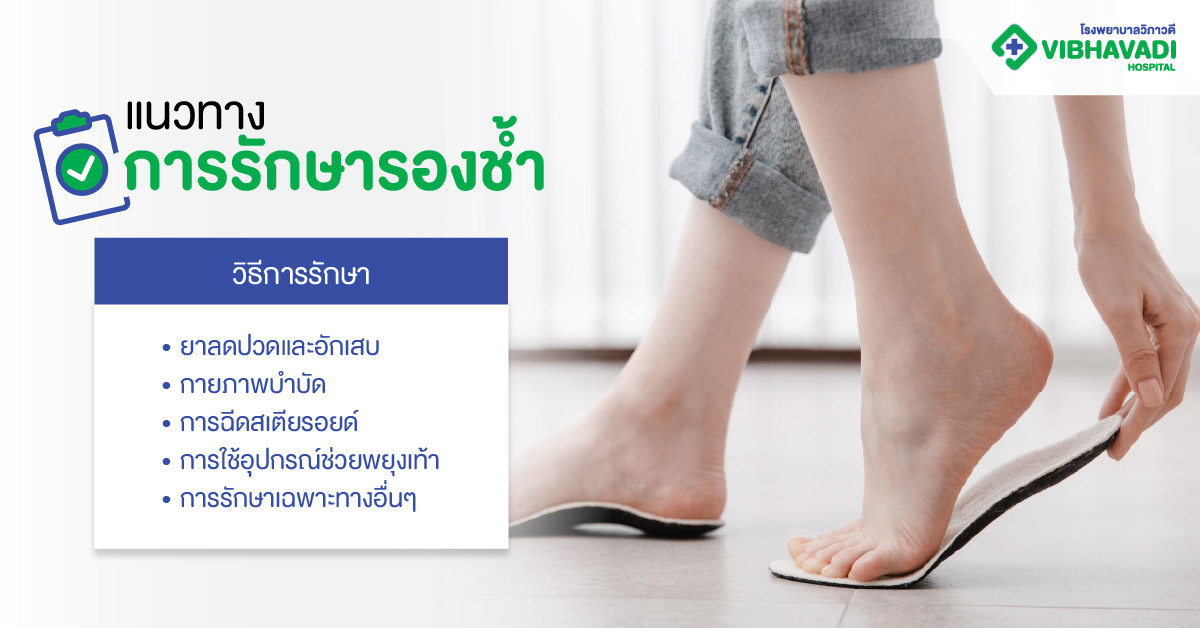 โรงพยาบาลวิภาวดี
VIBHAVADI
HOSPITAL

แนวทาง
การรักษารองช้ำ

วิธีการรักษา

• ยาลดปวดและอักเสบ
• กายภาพบำบัด
• การฉีดสเตียรอยด์
• การใช้อุปกรณ์ช่วยพยุงเท้า
• การรักษาเฉพาะทางอื่นๆ